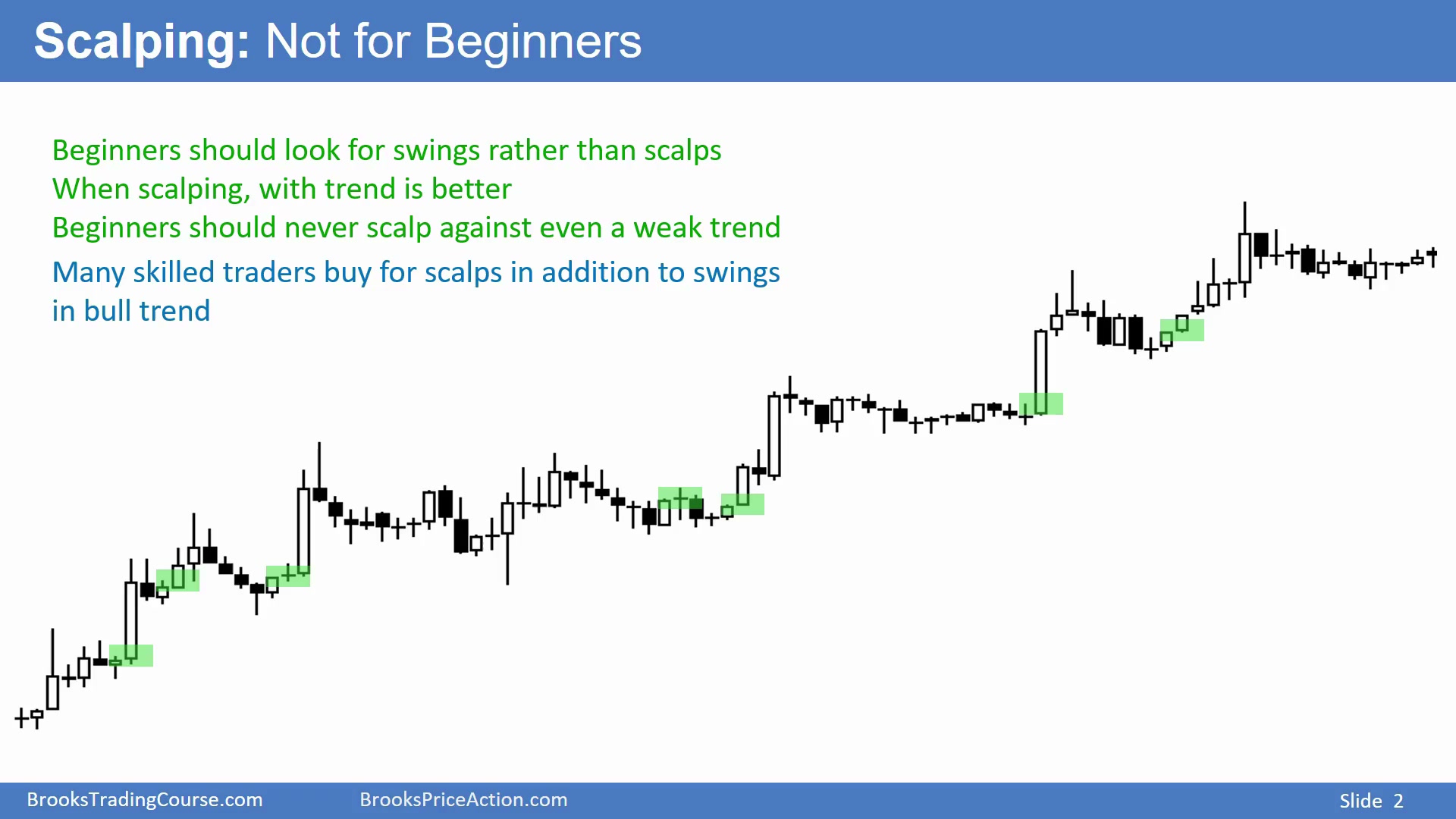 Scalping: Not for Beginners

Beginners should look for swings rather than scalps
When scalping, with trend is better
Beginners should never scalp against even a weak trend

Many skilled traders buy for scalps in addition to swings in bull trend

BrooksTradingCourse.com BrooksPriceAction.com Slide 2